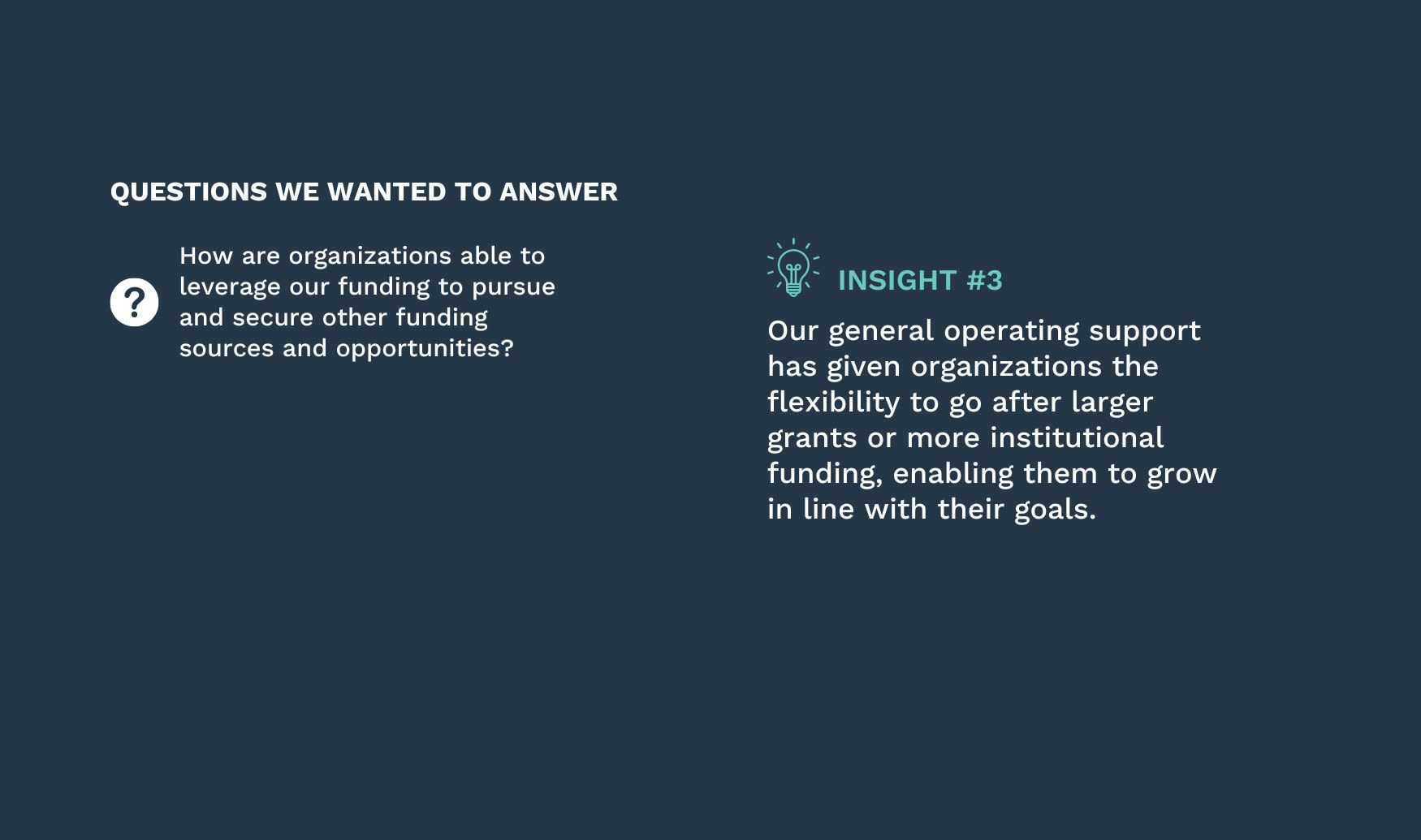 QUESTIONS WE WANTED TO ANSWER

?

How are organizations able to leverage our funding to pursue and secure other funding sources and opportunities?

INSIGHT #3

Our general operating support has given organizations the flexibility to go after larger grants or more institutional funding, enabling them to grow in line with their goals.